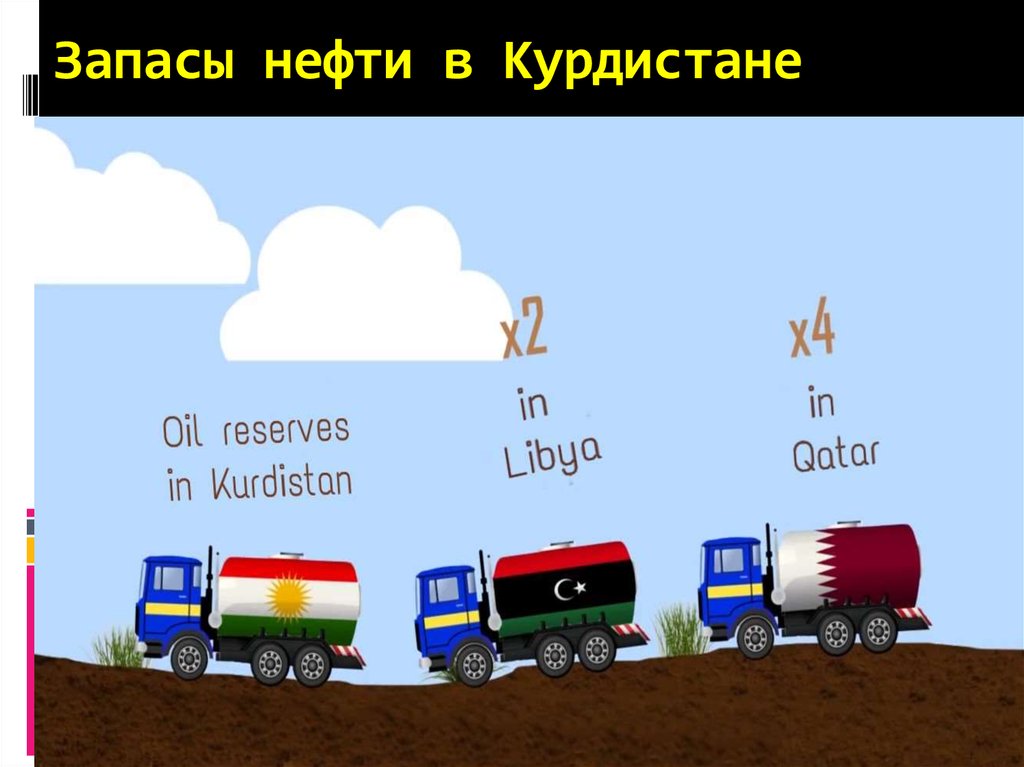 Запасы нефти в Курдистане

Oil reserves in Kurdistan

x2 in Libya

x4 in Qatar